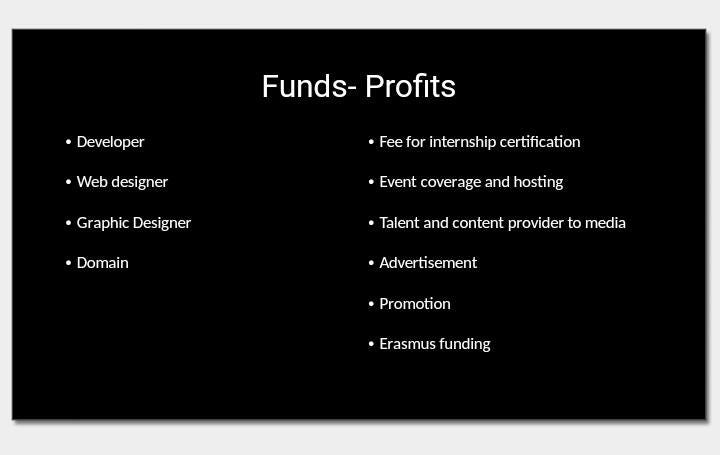 Funds- Profits

• Developer
• Web designer
• Graphic Designer
• Domain

• Fee for internship certification
• Event coverage and hosting
• Talent and content provider to media
• Advertisement
• Promotion
• Erasmus funding